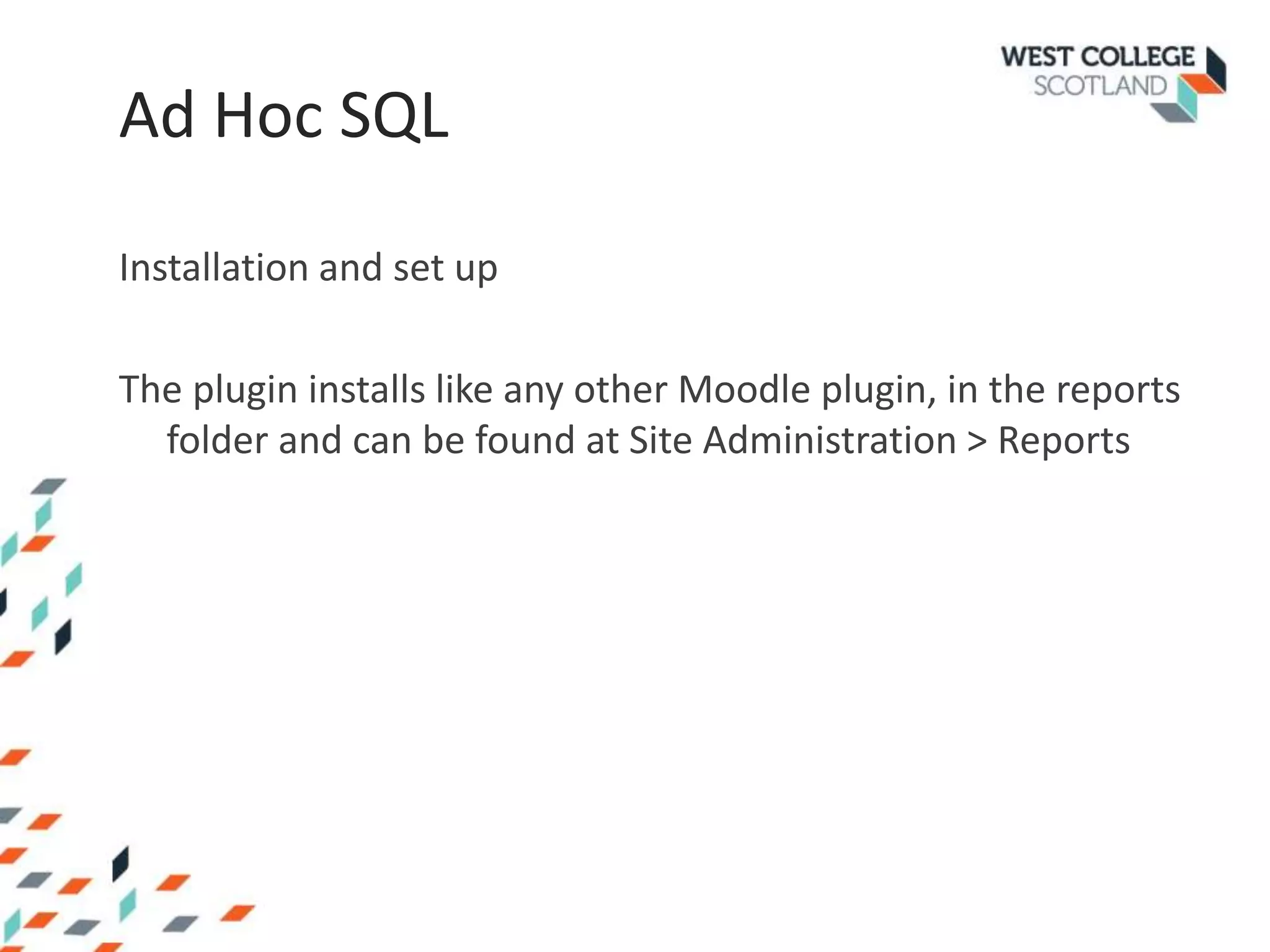 WEST COLLEGE SCOTLAND

Ad Hoc SQL

Installation and set up

The plugin installs like any other Moodle plugin, in the reports folder and can be found at Site Administration > Reports